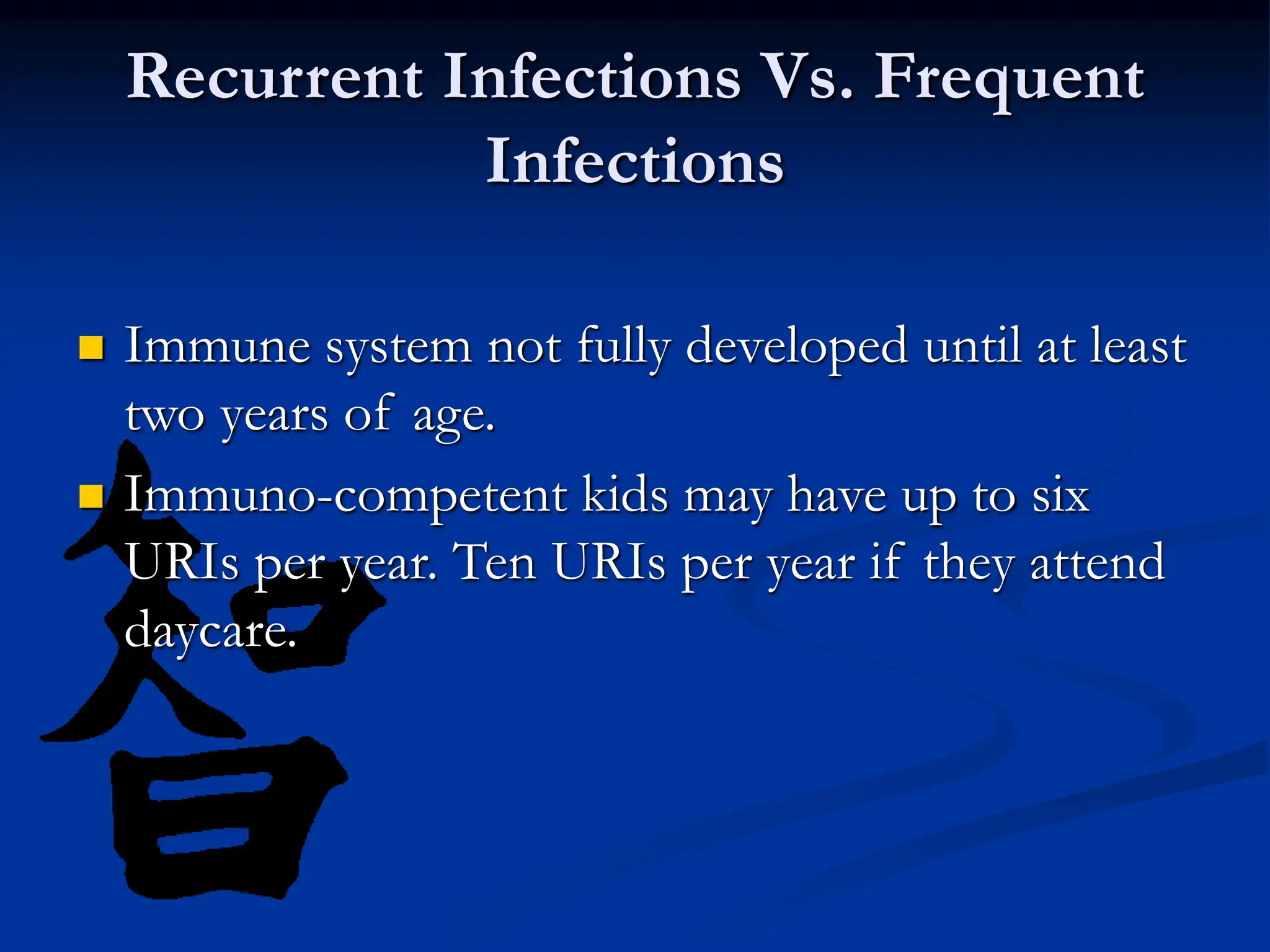 Recurrent Infections Vs. Frequent Infections

- Immune system not fully developed until at least two years of age.
- Immuno-competent kids may have up to six URIs per year. Ten URIs per year if they attend daycare.

智